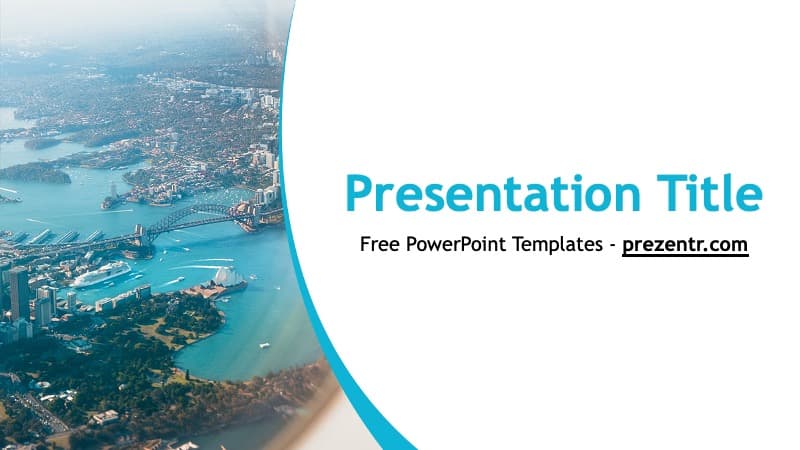 Presentation Title

Free PowerPoint Templates - prezentr.com